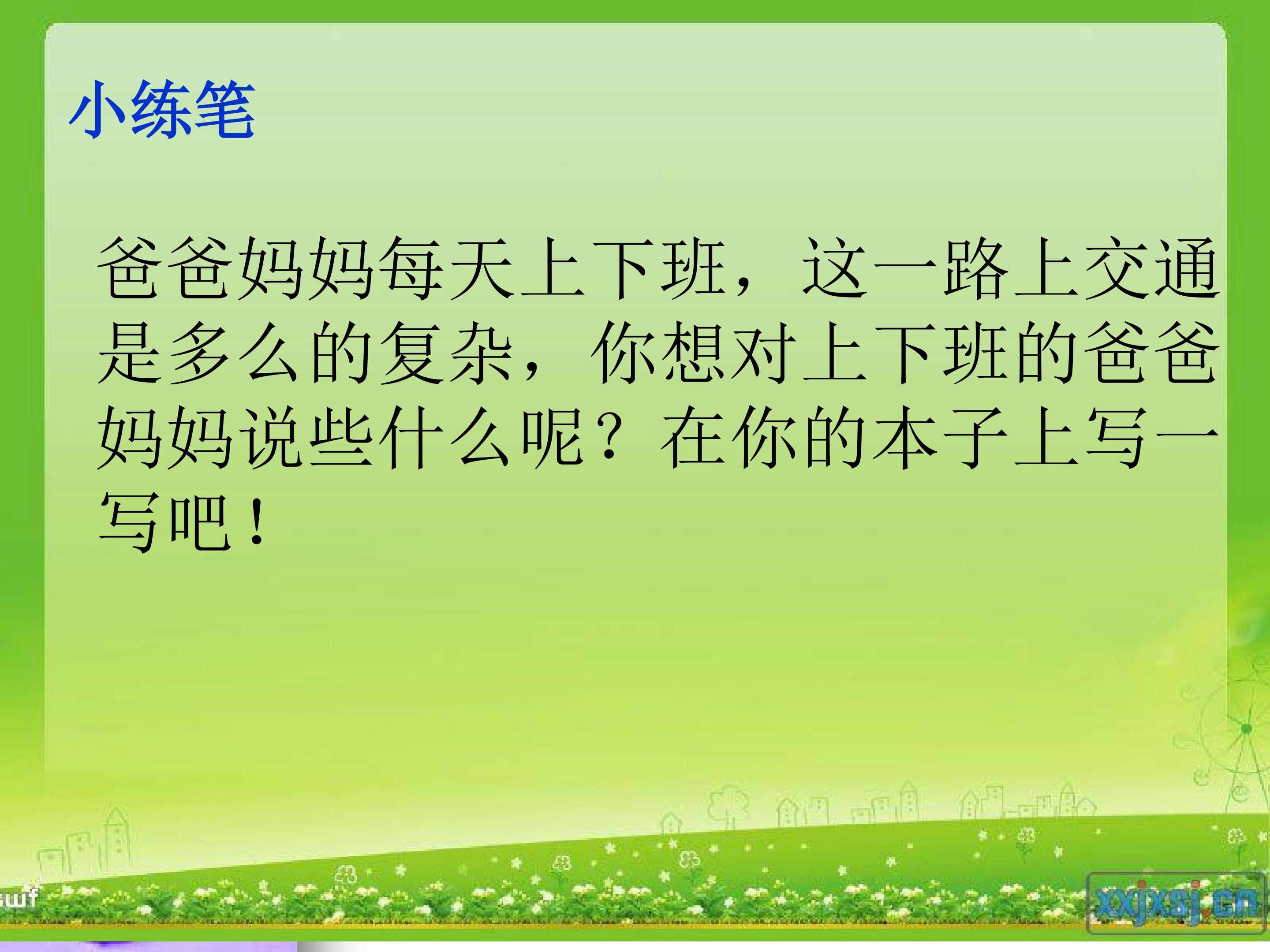 小练笔

爸爸妈妈每天上下班，这一路上交通是多么的复杂，你想对上下班的爸爸妈妈说些什么呢？在你的本子上写一写吧！

swf

xxjxsj.cn